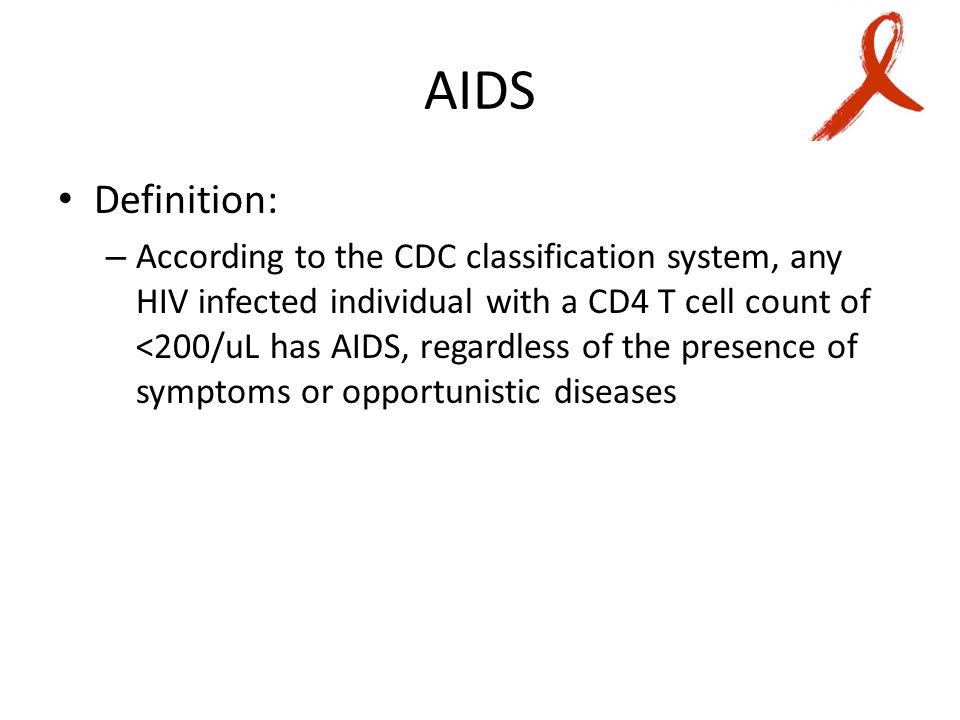 AIDS

• Definition:

– According to the CDC classification system, any HIV infected individual with a CD4 T cell count of <200/uL has AIDS, regardless of the presence of symptoms or opportunistic diseases